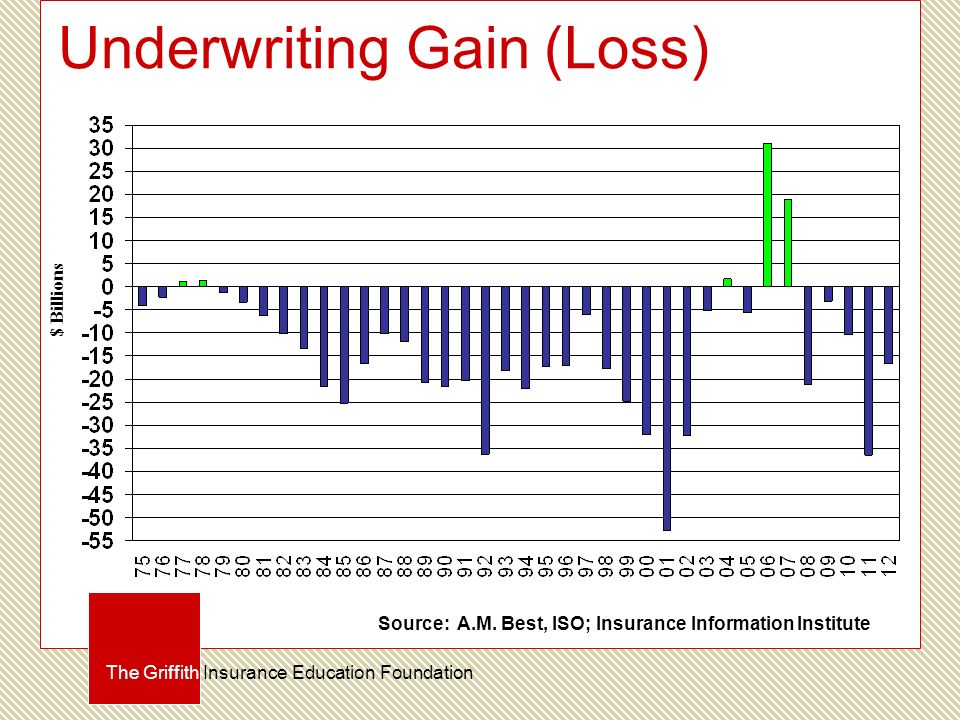 Underwriting Gain (Loss)

$ Billions

35
30
25
20
15
10
5
0
-5
-10
-15
-20
-25
-30
-35
-40
-45
-50
-55

75 76 77 78 79 80 81 82 83 84 85 86 87 88 89 90 91 92 93 94 95 96 97 98 99 00 01 02 03 04 05 06 07 08 09 10 11 12

Source: A.M. Best, ISO; Insurance Information Institute

The Griffith Insurance Education Foundation